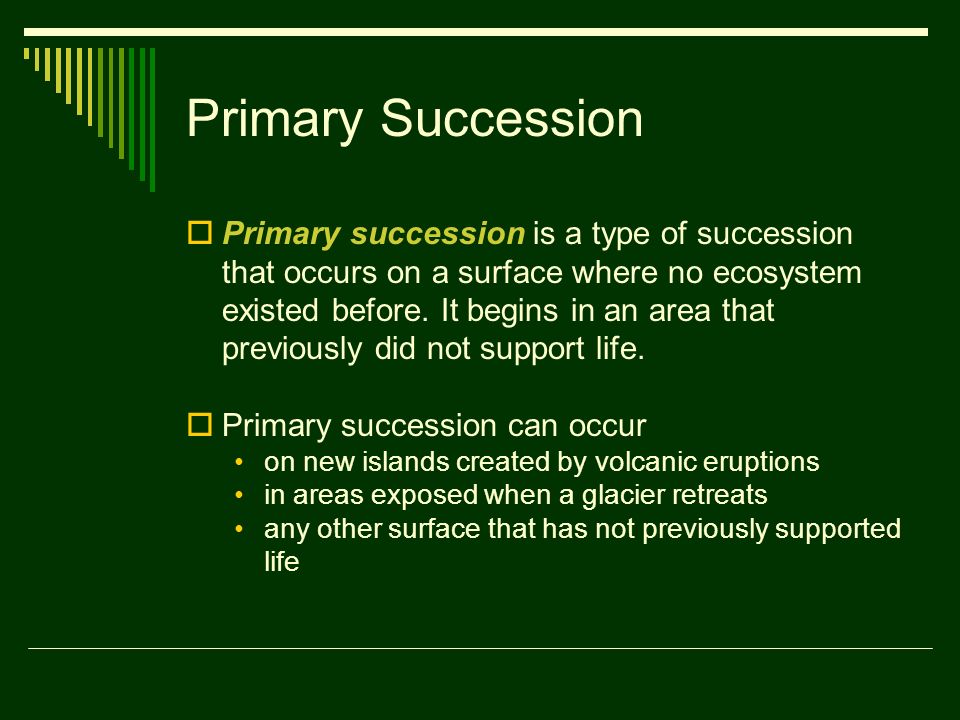 Primary Succession

Primary succession is a type of succession that occurs on a surface where no ecosystem existed before. It begins in an area that previously did not support life.

Primary succession can occur
• on new islands created by volcanic eruptions
• in areas exposed when a glacier retreats
• any other surface that has not previously supported life